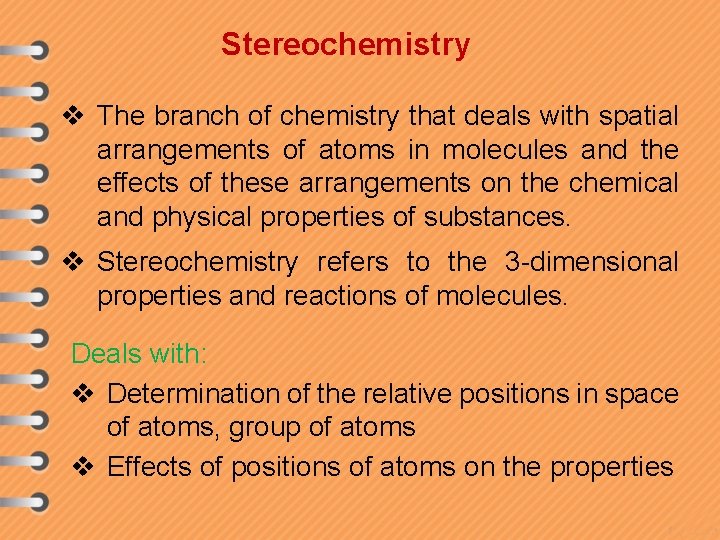 Stereochemistry

❖ The branch of chemistry that deals with spatial arrangements of atoms in molecules and the effects of these arrangements on the chemical and physical properties of substances.

❖ Stereochemistry refers to the 3-dimensional properties and reactions of molecules.

Deals with:

❖ Determination of the relative positions in space of atoms, group of atoms

❖ Effects of positions of atoms on the properties